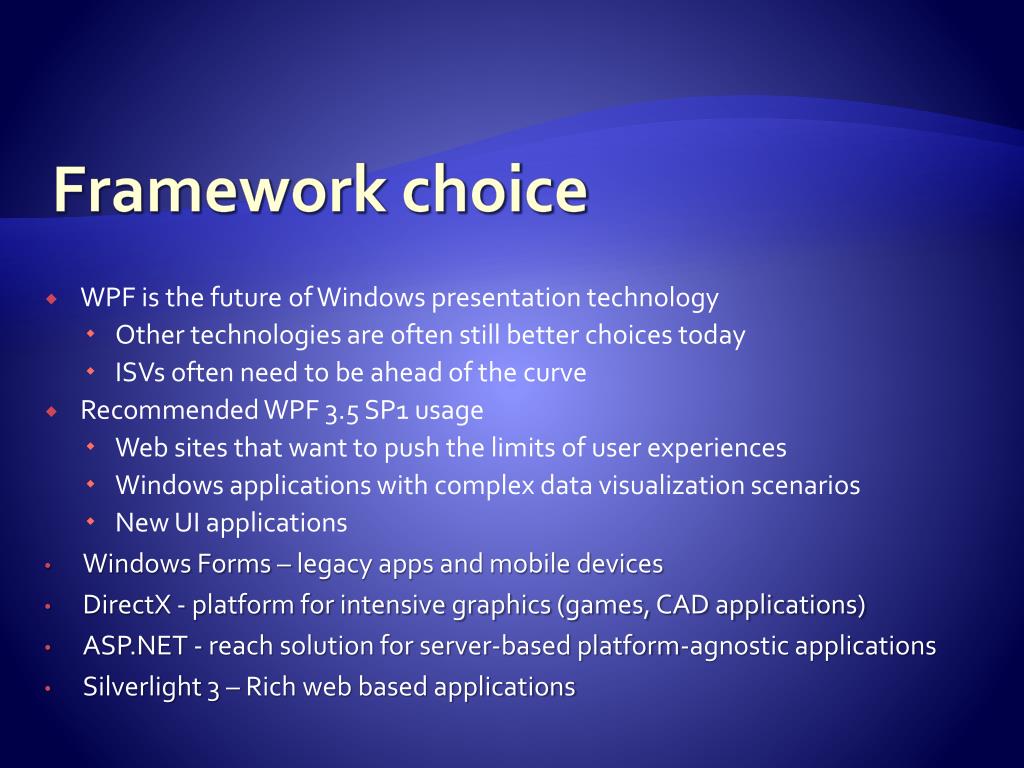 Framework choice

WPF is the future of Windows presentation technology
Other technologies are often still better choices today
ISVs often need to be ahead of the curve
Recommended WPF 3.5 SP1 usage
Web sites that want to push the limits of user experiences
Windows applications with complex data visualization scenarios
New UI applications
Windows Forms – legacy apps and mobile devices
DirectX - platform for intensive graphics (games, CAD applications)
ASP.NET - reach solution for server-based platform-agnostic applications
Silverlight 3 – Rich web based applications